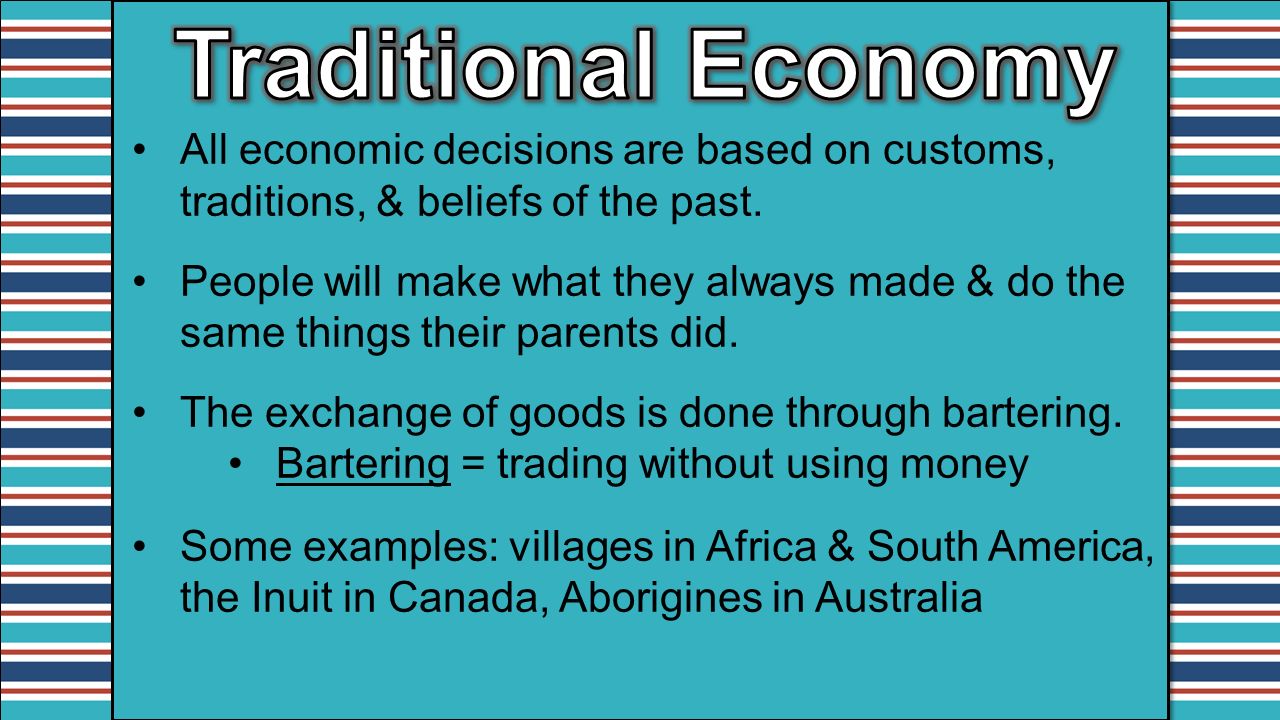 Traditional Economy

• All economic decisions are based on customs, traditions, & beliefs of the past.

• People will make what they always made & do the same things their parents did.

• The exchange of goods is done through bartering.
  • Bartering = trading without using money

• Some examples: villages in Africa & South America, the Inuit in Canada, Aborigines in Australia